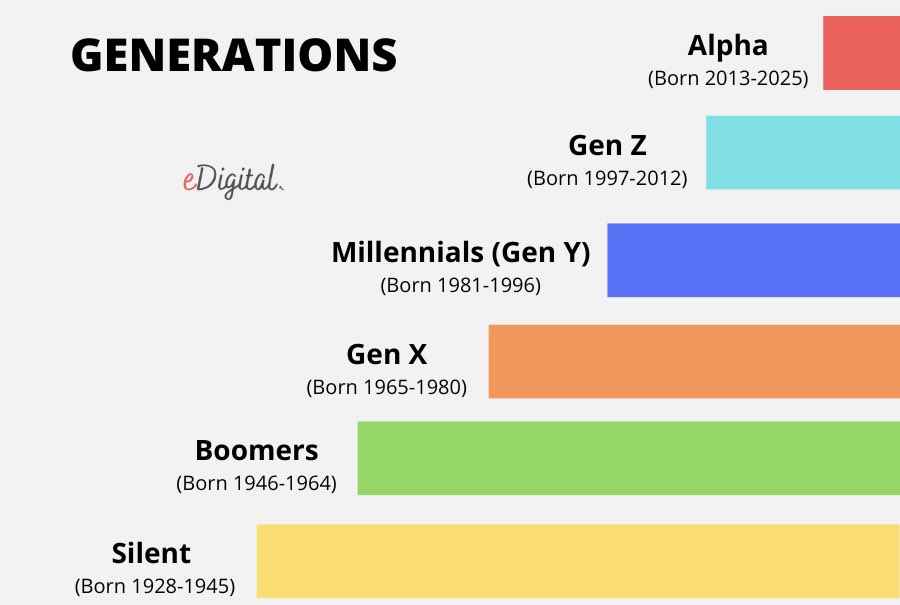 GENERATIONS

eDigital.

Alpha
(Born 2013-2025)

Gen Z
(Born 1997-2012)

Millennials (Gen Y)
(Born 1981-1996)

Gen X
(Born 1965-1980)

Boomers
(Born 1946-1964)

Silent
(Born 1928-1945)